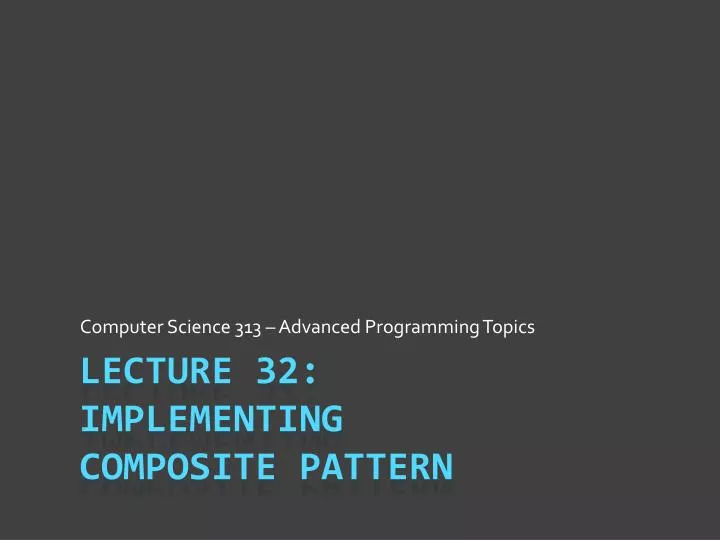 Computer Science 313 – Advanced Programming Topics

LECTURE 32: IMPLEMENTING COMPOSITE PATTERN